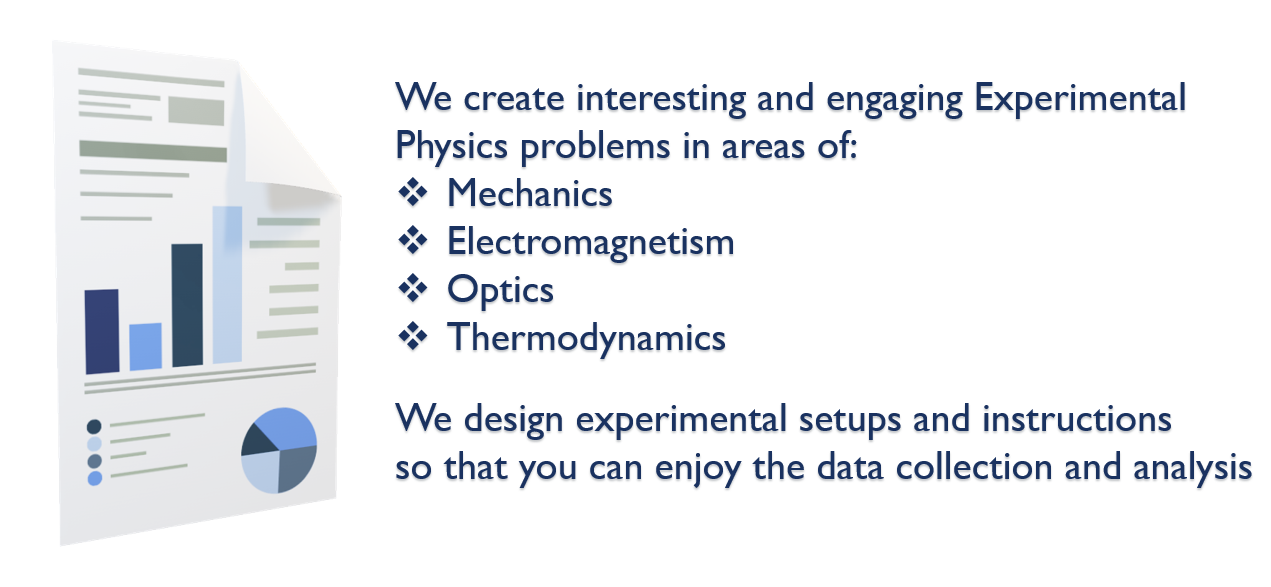 We create interesting and engaging Experimental Physics problems in areas of:
❖ Mechanics
❖ Electromagnetism
❖ Optics
❖ Thermodynamics

We design experimental setups and instructions so that you can enjoy the data collection and analysis